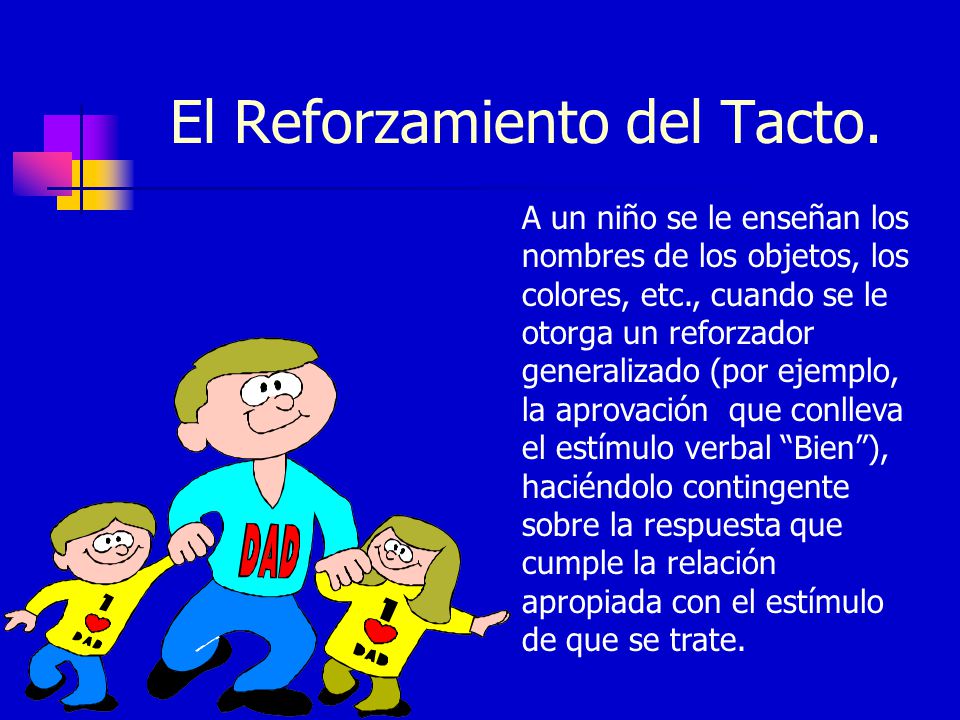 El Reforzamiento del Tacto.

A un niño se le enseñan los nombres de los objetos, los colores, etc., cuando se le otorga un reforzador generalizado (por ejemplo, la aprovación  que conlleva el estímulo verbal “Bien”), haciéndolo contingente sobre la respuesta que cumple la relación apropiada con el estímulo de que se trate.

DAD

1 DAD

1 DAD